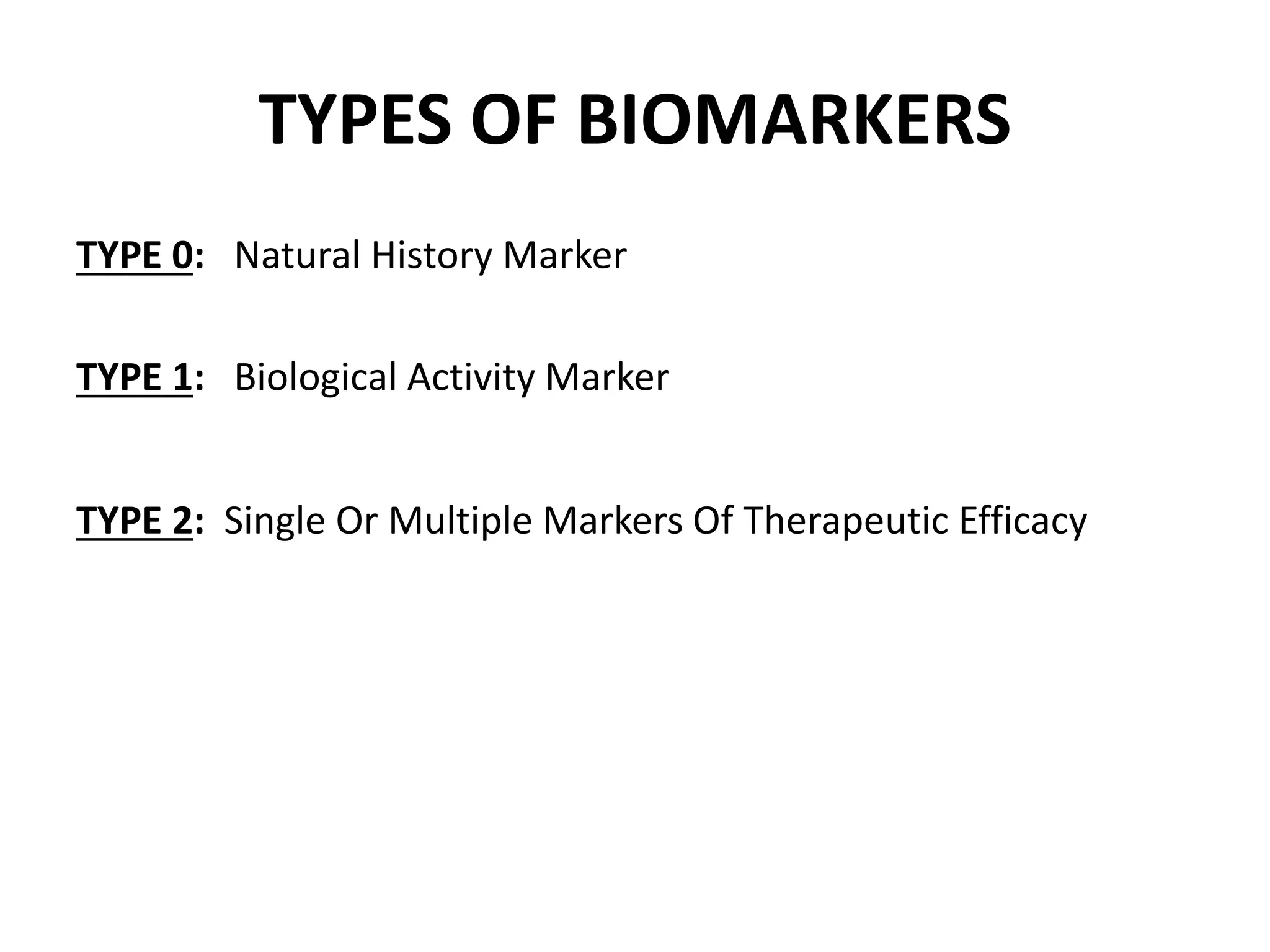 TYPES OF BIOMARKERS

TYPE 0: Natural History Marker

TYPE 1: Biological Activity Marker

TYPE 2: Single Or Multiple Markers Of Therapeutic Efficacy